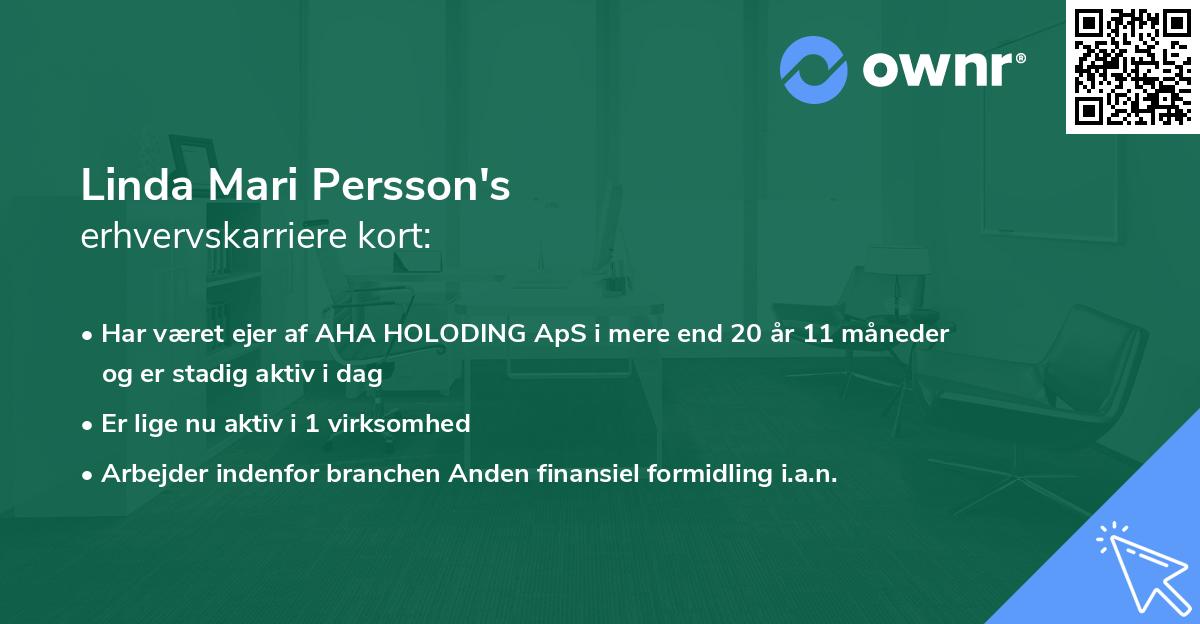 ownr®

Linda Mari Persson's
erhvervskarriere kort:

• Har været ejer af AHA HOLODING ApS i mere end 20 år 11 måneder og er stadig aktiv i dag
• Er lige nu aktiv i 1 virksomhed
• Arbejder indenfor branchen Anden finansiel formidling i.a.n.